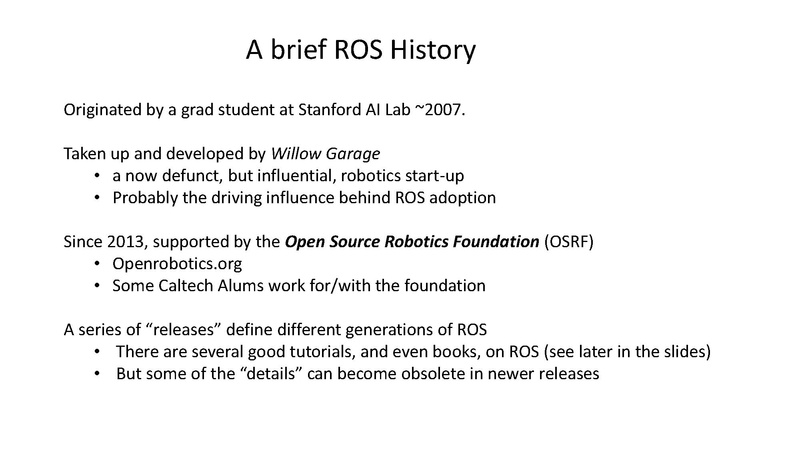 A brief ROS History

Originated by a grad student at Stanford AI Lab ~2007.

Taken up and developed by Willow Garage
• a now defunct, but influential, robotics start-up
• Probably the driving influence behind ROS adoption

Since 2013, supported by the Open Source Robotics Foundation (OSRF)
• Openrobotics.org
• Some Caltech Alums work for/with the foundation

A series of “releases” define different generations of ROS
• There are several good tutorials, and even books, on ROS (see later in the slides)
• But some of the “details” can become obsolete in newer releases